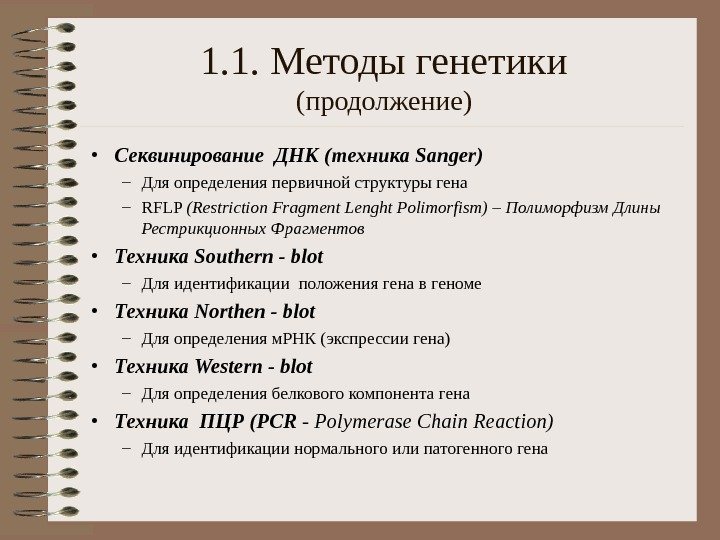 1.1. Методы генетики
(продолжение)

• Секвинирование ДНК (техника Sanger)
– Для определения первичной структуры гена
– RFLP (Restriction Fragment Lenght Polimorfism) – Полиморфизм Длины Рестрикционных Фрагментов
• Техника Southern - blot
– Для идентификации положения гена в геноме
• Техника Northen - blot
– Для определения мРНК (экспрессии гена)
• Техника Western - blot
– Для определения белкового компонента гена
• Техника ПЦР (PCR - Polymerase Chain Reaction)
– Для идентификации нормального или патогенного гена